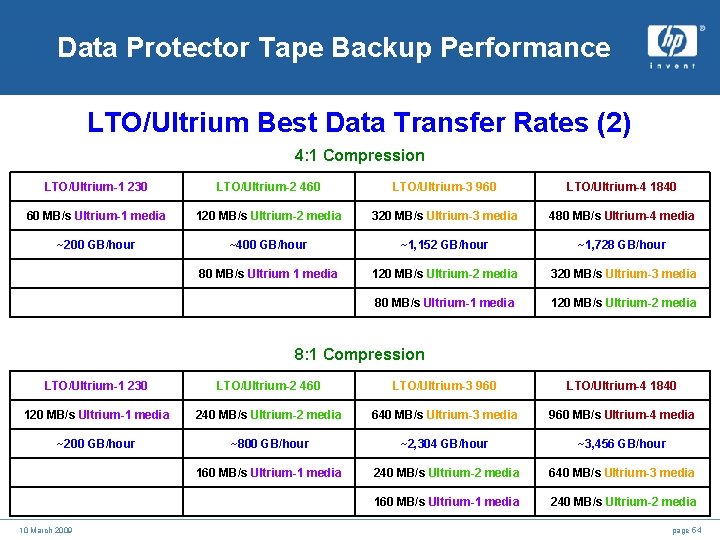 Data Protector Tape Backup Performance

hp
invent

LTO/Ultrium Best Data Transfer Rates (2)

4:1 Compression

| LTO/Ultrium-1 230 | LTO/Ultrium-2 460 | LTO/Ultrium-3 960 | LTO/Ultrium-4 1840 |
|---|---|---|---|
| 60 MB/s Ultrium-1 media | 120 MB/s Ultrium-2 media | 320 MB/s Ultrium-3 media | 480 MB/s Ultrium-4 media |
| ~200 GB/hour | ~400 GB/hour | ~1,152 GB/hour | ~1,728 GB/hour |
| | 80 MB/s Ultrium 1 media | 120 MB/s Ultrium-2 media | 320 MB/s Ultrium-3 media |
| | | 80 MB/s Ultrium-1 media | 120 MB/s Ultrium-2 media |

8:1 Compression

| LTO/Ultrium-1 230 | LTO/Ultrium-2 460 | LTO/Ultrium-3 960 | LTO/Ultrium-4 1840 |
|---|---|---|---|
| 120 MB/s Ultrium-1 media | 240 MB/s Ultrium-2 media | 640 MB/s Ultrium-3 media | 960 MB/s Ultrium-4 media |
| ~200 GB/hour | ~800 GB/hour | ~2,304 GB/hour | ~3,456 GB/hour |
| | 160 MB/s Ultrium-1 media | 240 MB/s Ultrium-2 media | 640 MB/s Ultrium-3 media |
| | | 160 MB/s Ultrium-1 media | 240 MB/s Ultrium-2 media |

10 March 2009

page 64